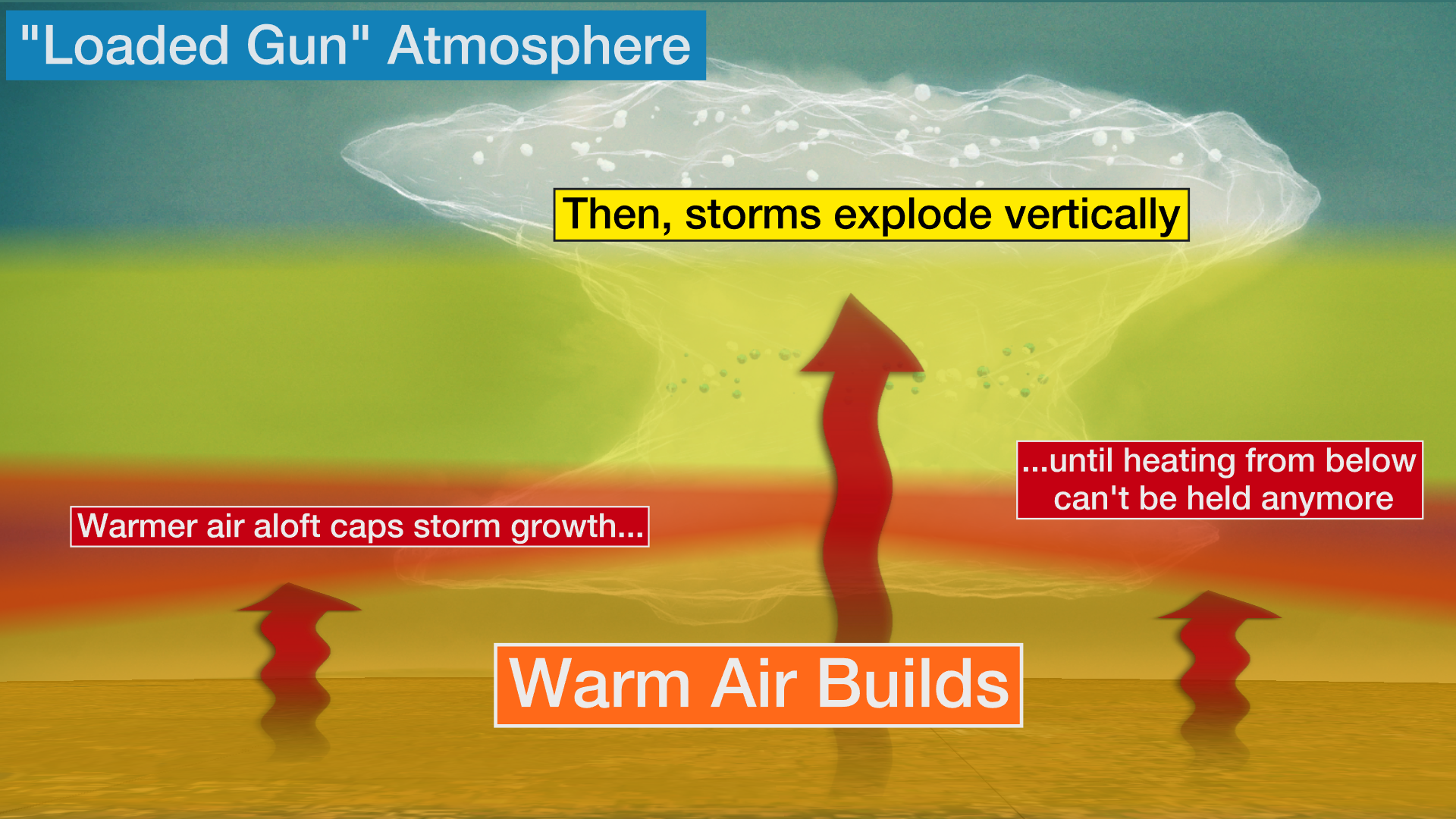 "Loaded Gun" Atmosphere

Then, storms explode vertically

Warmer air aloft caps storm growth...

...until heating from below can't be held anymore

Warm Air Builds